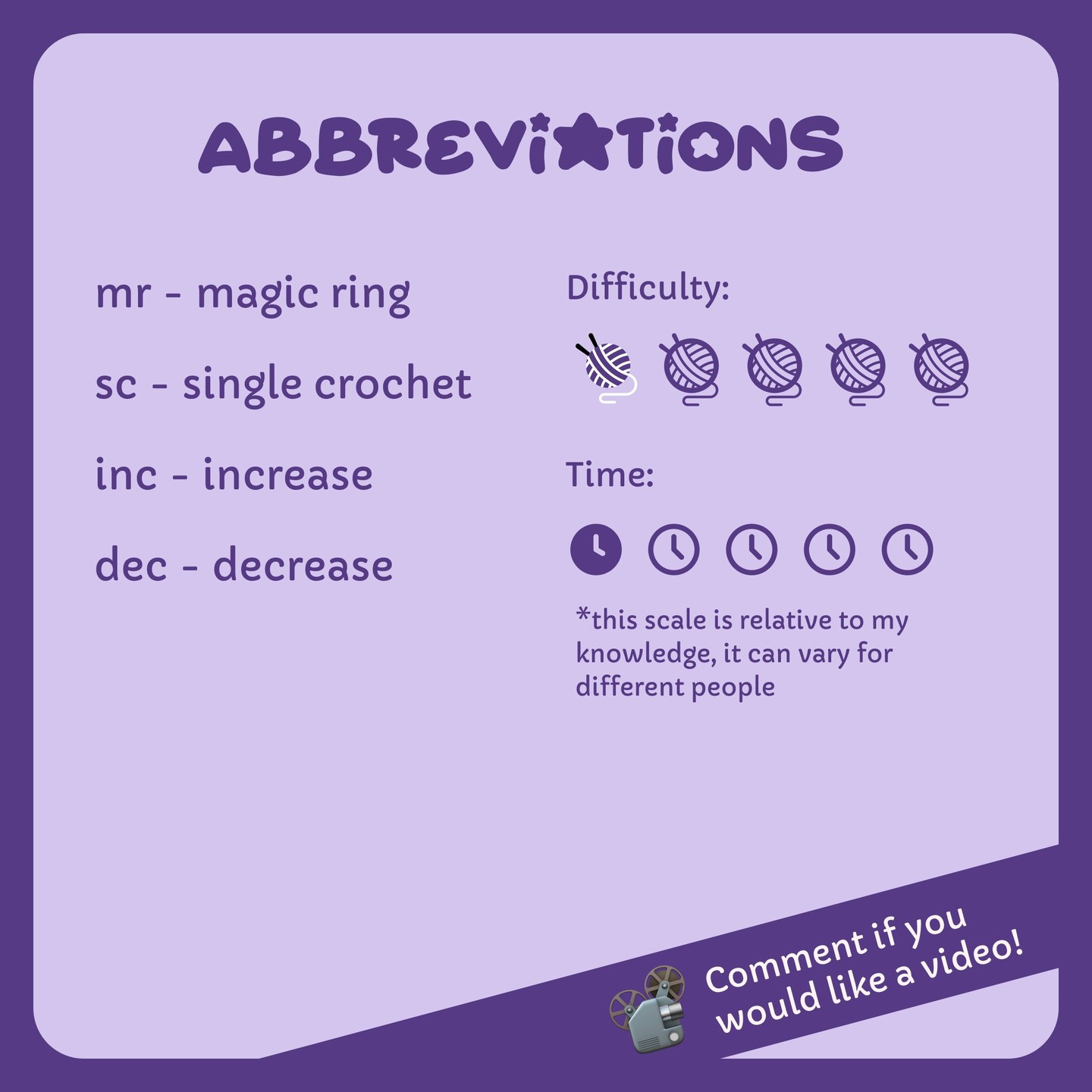 ABBREVIATIONS

mr - magic ring

sc - single crochet

inc - increase

dec - decrease

Difficulty:

Time:

*this scale is relative to my knowledge, it can vary for different people

Comment if you would like a video!